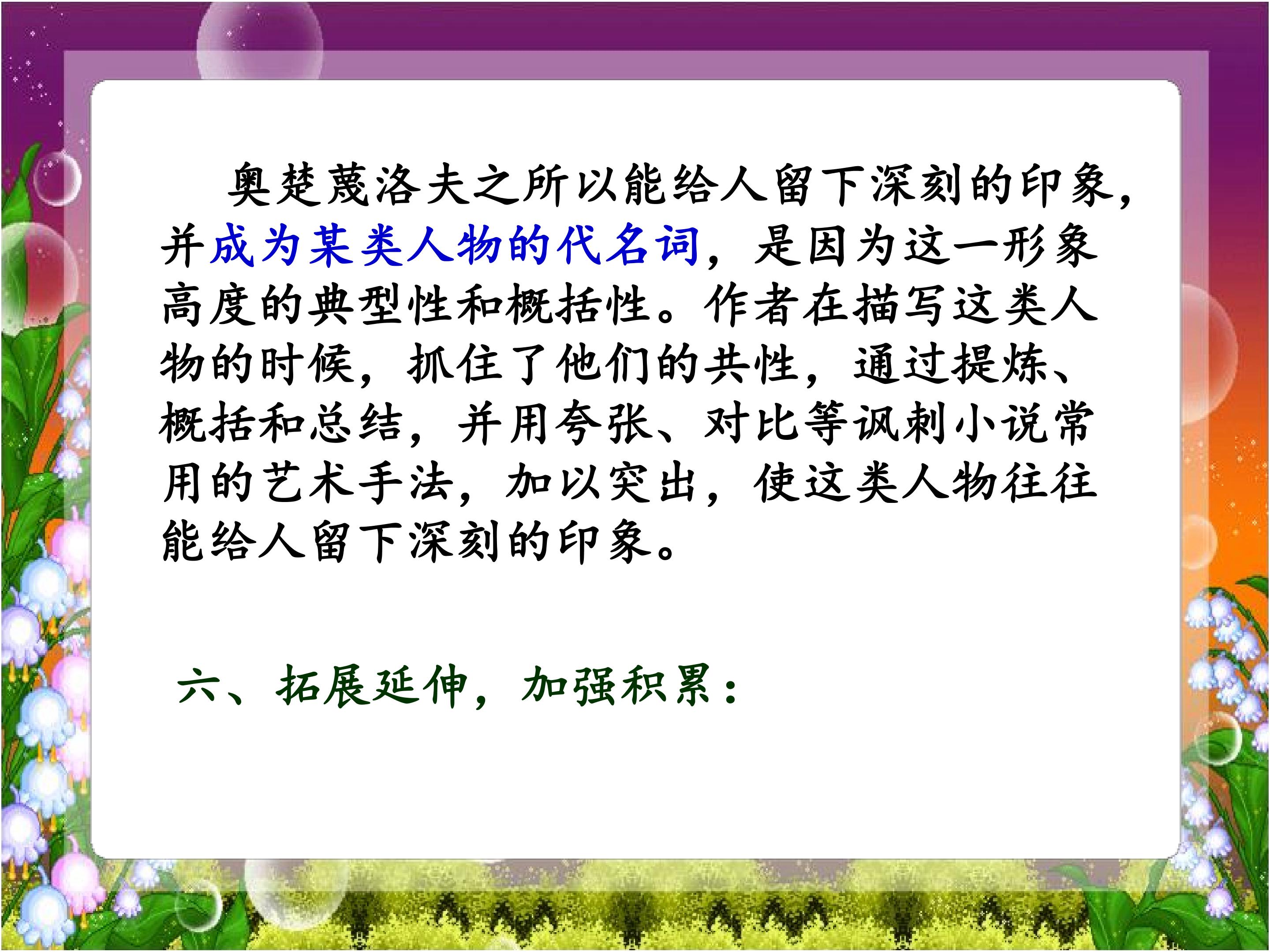 奥楚蔑洛夫之所以能给人留下深刻的印象，并成为某类人物的代名词，是因为这一形象高度的典型性和概括性。作者在描写这类人物的时候，抓住了他们的共性，通过提炼、概括和总结，并用夸张、对比等讽刺小说常用的艺术手法，加以突出，使这类人物往往能给人留下深刻的印象。

六、拓展延伸，加强积累：